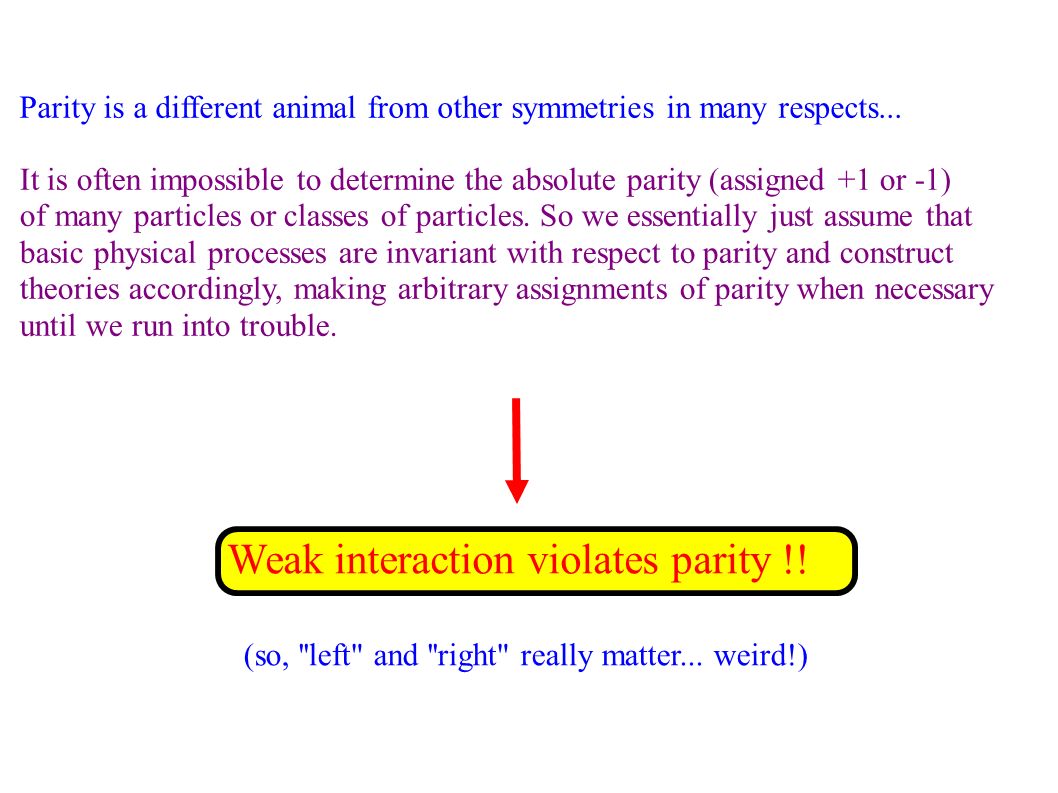 Parity is a different animal from other symmetries in many respects...

It is often impossible to determine the absolute parity (assigned +1 or -1) of many particles or classes of particles. So we essentially just assume that basic physical processes are invariant with respect to parity and construct theories accordingly, making arbitrary assignments of parity when necessary until we run into trouble.

Weak interaction violates parity !!

(so, "left" and "right" really matter... weird!)